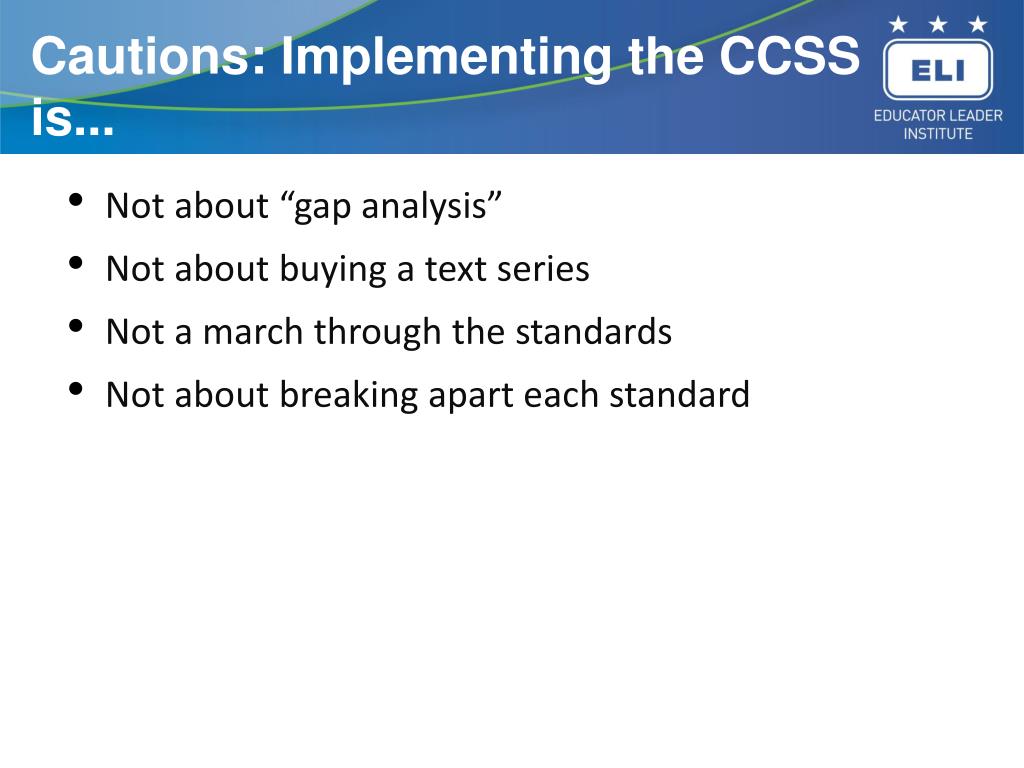 Cautions: Implementing the CCSS is...

ELI
EDUCATOR LEADER INSTITUTE

• Not about “gap analysis”
• Not about buying a text series
• Not a march through the standards
• Not about breaking apart each standard